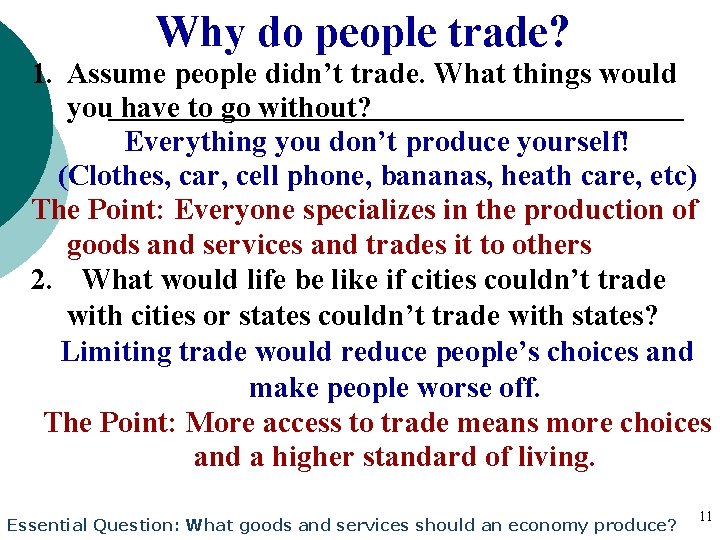 Why do people trade?

1. Assume people didn't trade. What things would you have to go without?

Everything you don't produce yourself!

(Clothes, car, cell phone, bananas, heath care, etc)

The Point: Everyone specializes in the production of goods and services and trades it to others

2. What would life be like if cities couldn't trade with cities or states couldn't trade with states?

Limiting trade would reduce people's choices and make people worse off.

The Point: More access to trade means more choices and a higher standard of living.

Essential Question: What goods and services should an economy produce?

11